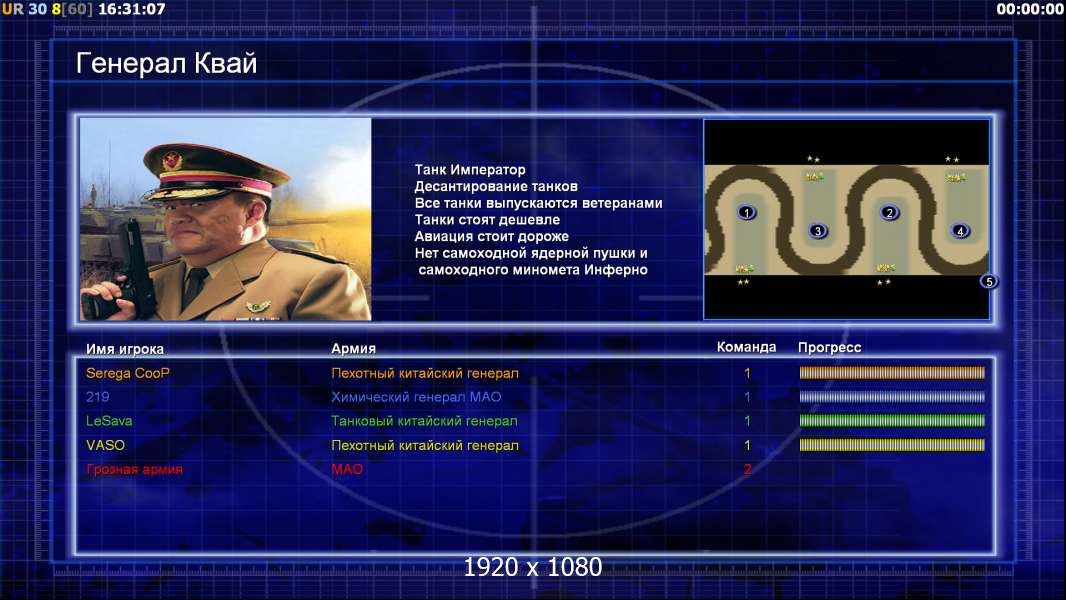 UR 30 8[60] 16:31:07

00:00:00

Генерал Квай

Танк Император
Десантирование танков
Все танки выпускаются ветеранами
Танки стоят дешевле
Авиация стоит дороже
Нет самоходной ядерной пушки и самоходного миномета Инферно

1
2
3
4
5

| Имя игрока | Армия | Команда | Прогресс |
|---|---|---|---|
| Serega CooP | Пехотный китайский генерал | 1 | |
| 219 | Химический генерал МАО | 1 | |
| LeSava | Танковый китайский генерал | 1 | |
| VASO | Пехотный китайский генерал | 1 | |
| Грозная армия | МАО | 2 | |

1920 x 1080